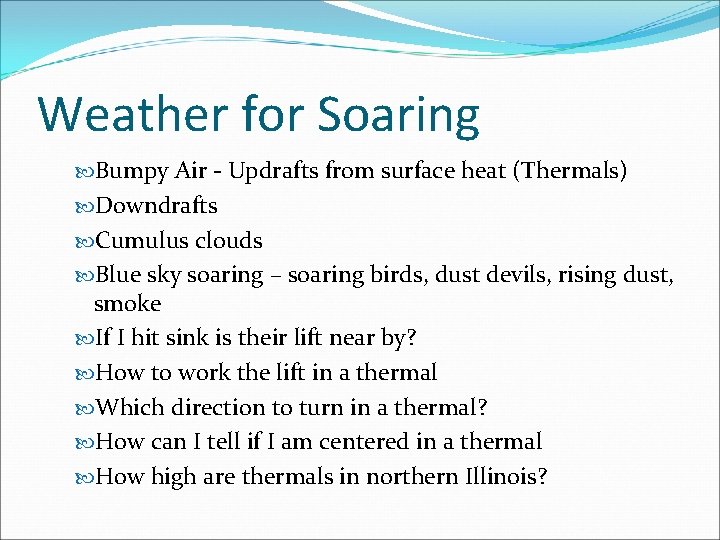 Weather for Soaring

Bumpy Air - Updrafts from surface heat (Thermals)

Downdrafts

Cumulus clouds

Blue sky soaring – soaring birds, dust devils, rising dust, smoke

If I hit sink is their lift near by?

How to work the lift in a thermal

Which direction to turn in a thermal?

How can I tell if I am centered in a thermal

How high are thermals in northern Illinois?